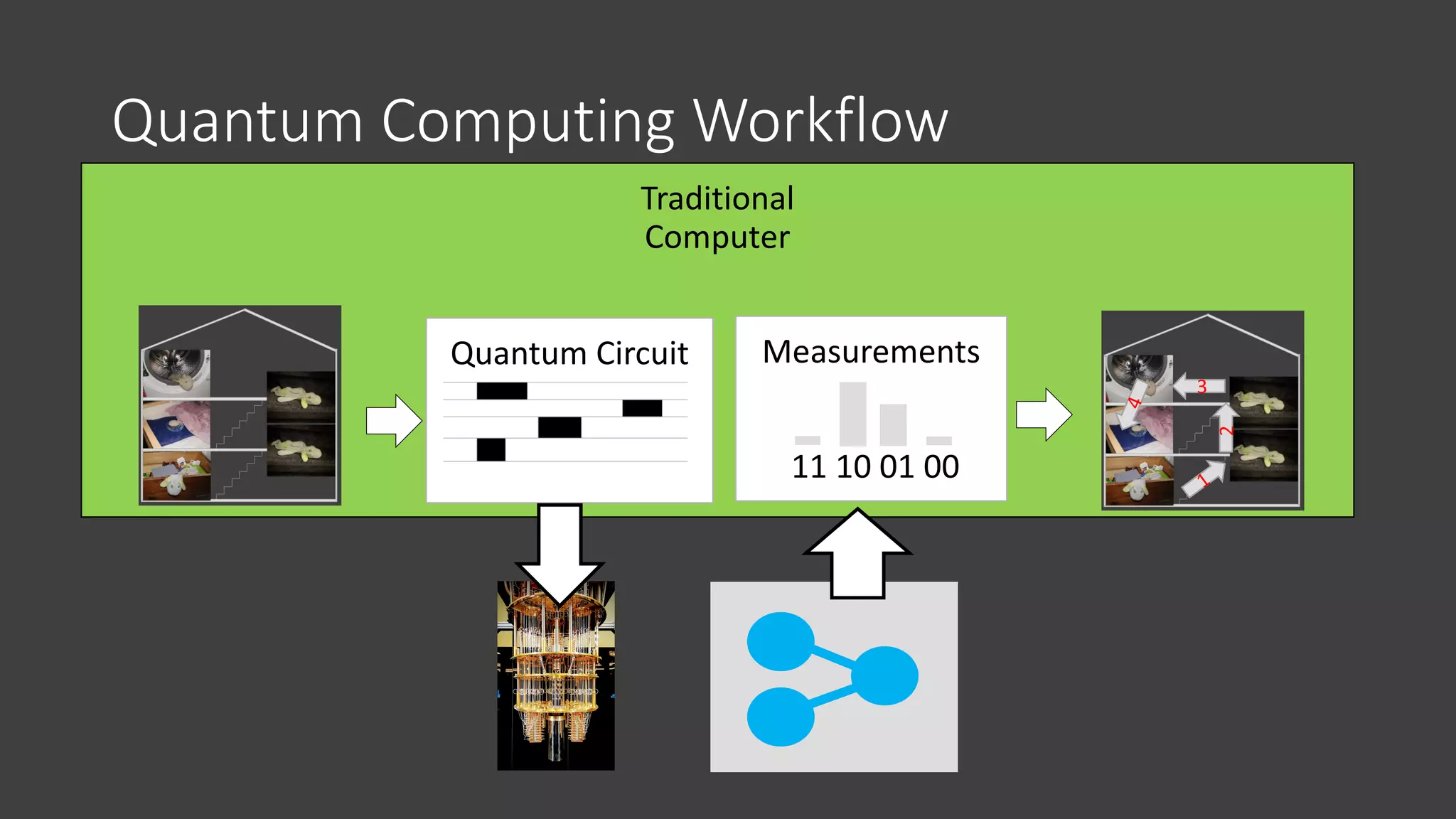 Quantum Computing Workflow

Traditional Computer

Quantum Circuit

Measurements

11 10 01 00

3
4
2
1